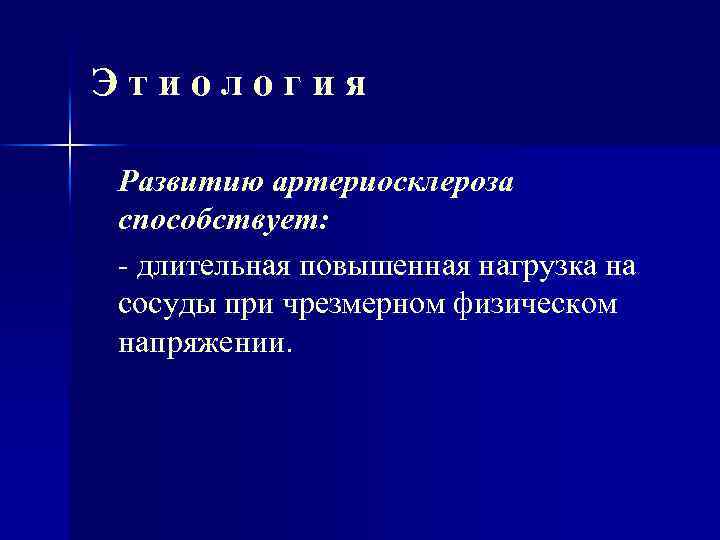 Этиология

Развитию артериосклероза способствует:

- длительная повышенная нагрузка на сосуды при чрезмерном физическом напряжении.